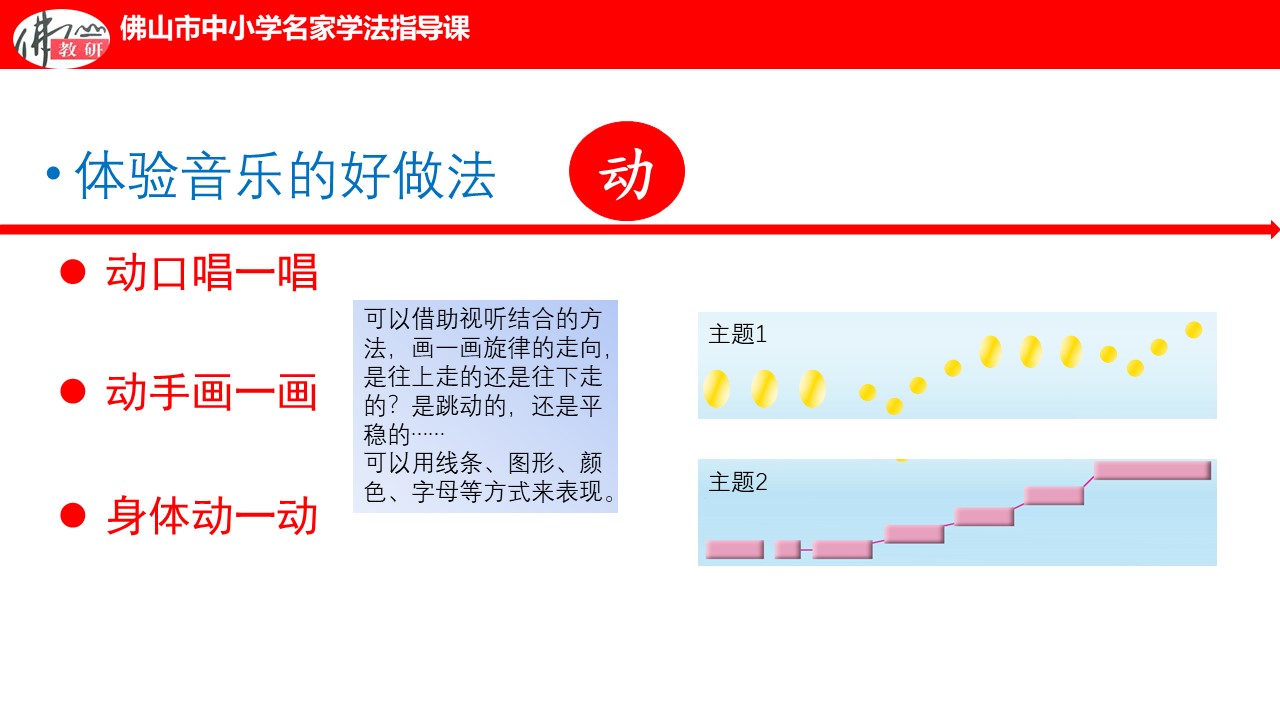 佛教研 佛山市中小学名家学法指导课

• 体验音乐的好做法

动

• 动口唱一唱

• 动手画一画

• 身体动一动

可以借助视听结合的方法，画一画旋律的走向，是往上走的还是往下走的？是跳动的，还是平稳的……
可以用线条、图形、颜色、字母等方式来表现。

主题1

主题2